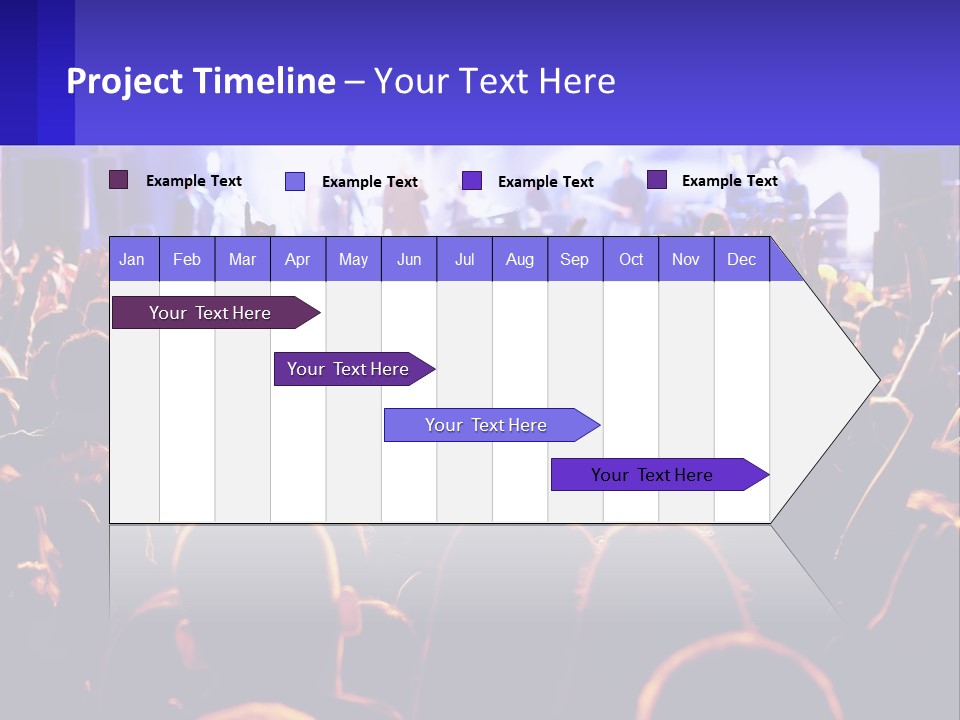 Project Timeline – Your Text Here

Example Text
Example Text
Example Text
Example Text

| Jan | Feb | Mar | Apr | May | Jun | Jul | Aug | Sep | Oct | Nov | Dec |
|---|---|---|---|---|---|---|---|---|---|---|---|

Your Text Here
Your Text Here
Your Text Here
Your Text Here